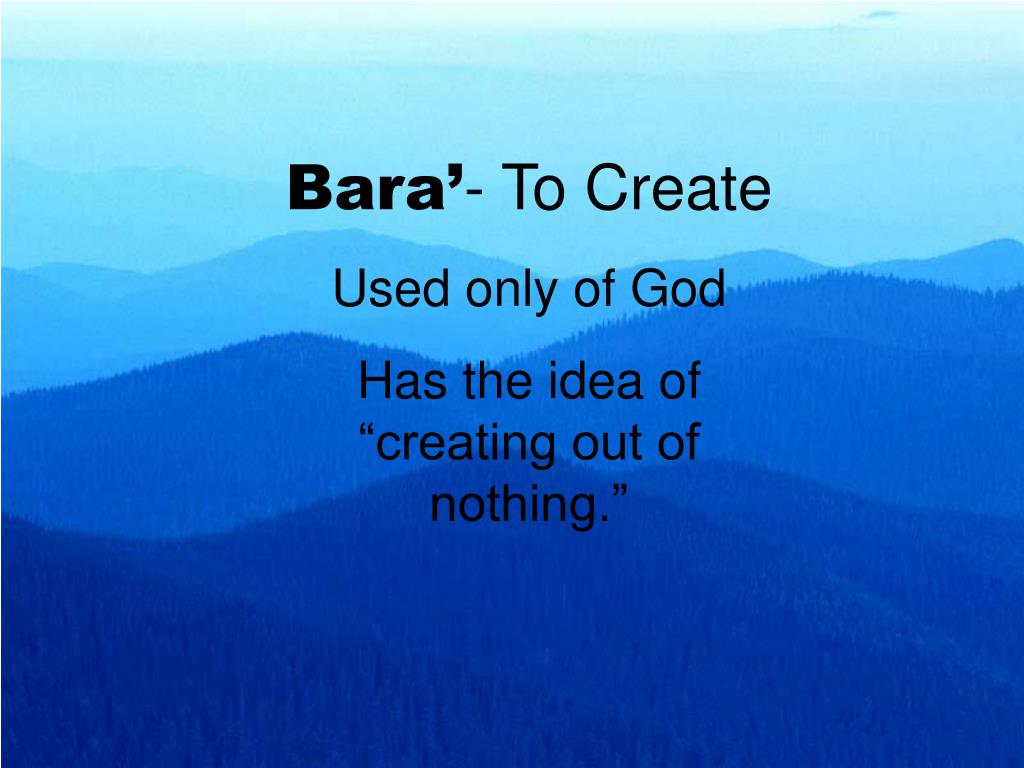 Bara’- To Create

Used only of God

Has the idea of “creating out of nothing.”